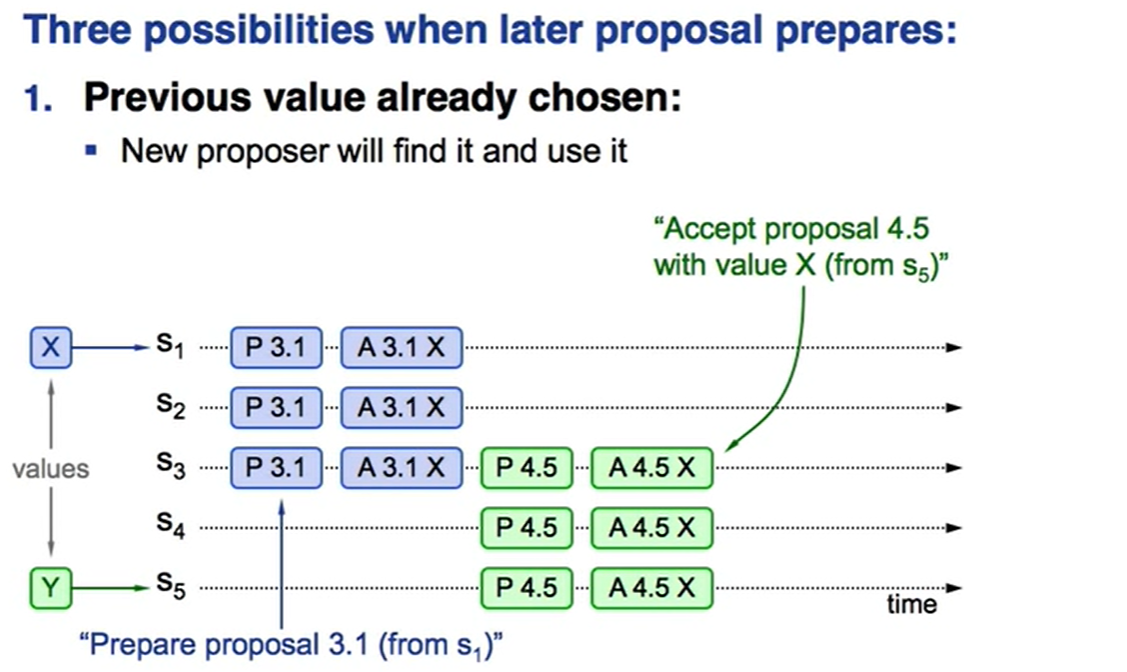 Three possibilities when later proposal prepares:

1. Previous value already chosen:

▪ New proposer will find it and use it

"Accept proposal 4.5 with value X (from $s_5$)"

X

$s_1$ P 3.1 A 3.1 X

$s_2$ P 3.1 A 3.1 X

values

$s_3$ P 3.1 A 3.1 X P 4.5 A 4.5 X

$s_4$ P 4.5 A 4.5 X

Y

$s_5$ P 4.5 A 4.5 X

time

"Prepare proposal 3.1 (from $s_1$)"